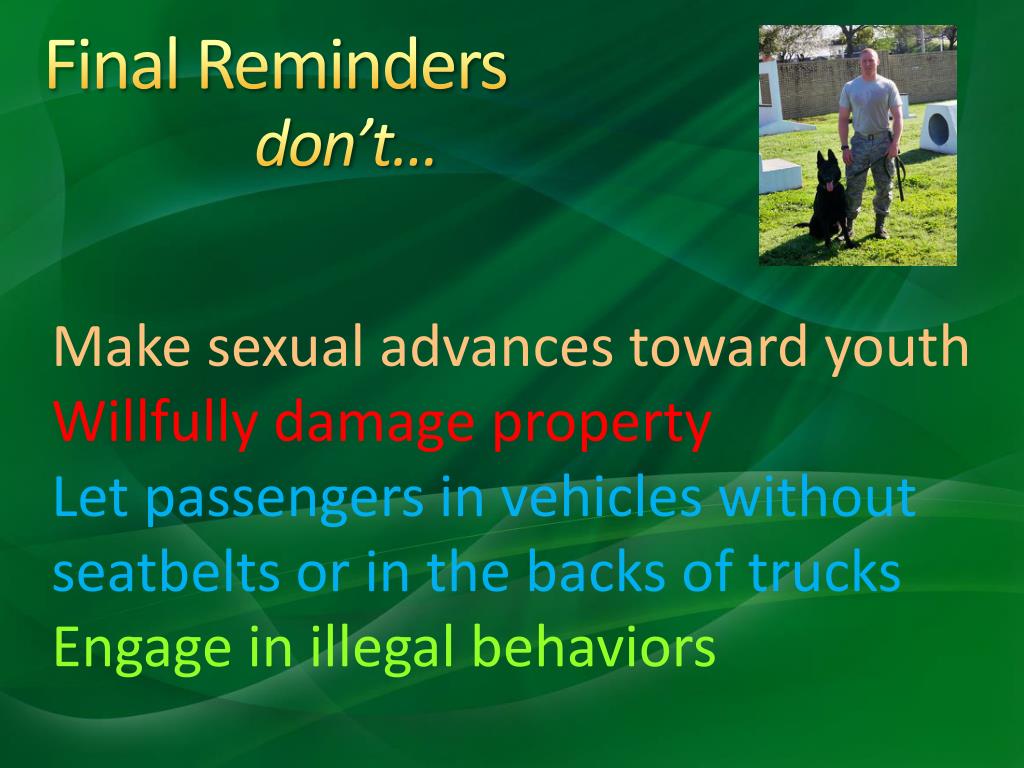 Final Reminders
don't…

Make sexual advances toward youth
Willfully damage property
Let passengers in vehicles without seatbelts or in the backs of trucks
Engage in illegal behaviors